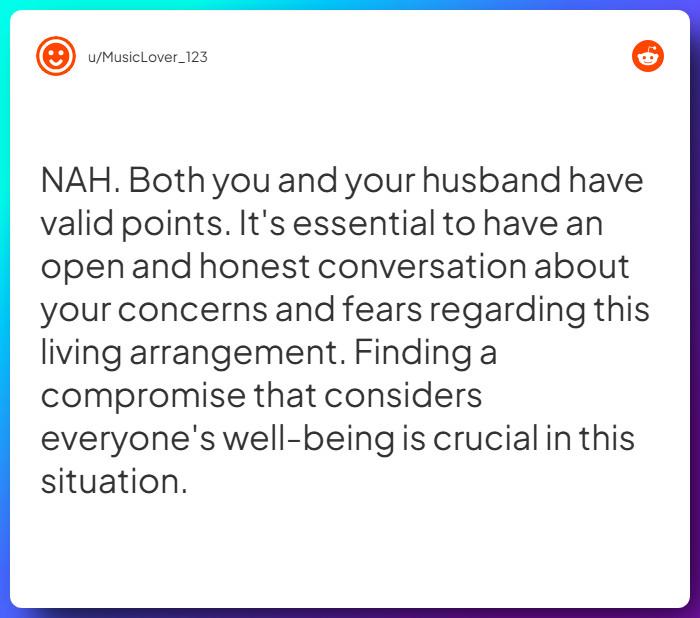 u/MusicLover_123

NAH. Both you and your husband have valid points. It's essential to have an open and honest conversation about your concerns and fears regarding this living arrangement. Finding a compromise that considers everyone's well-being is crucial in this situation.